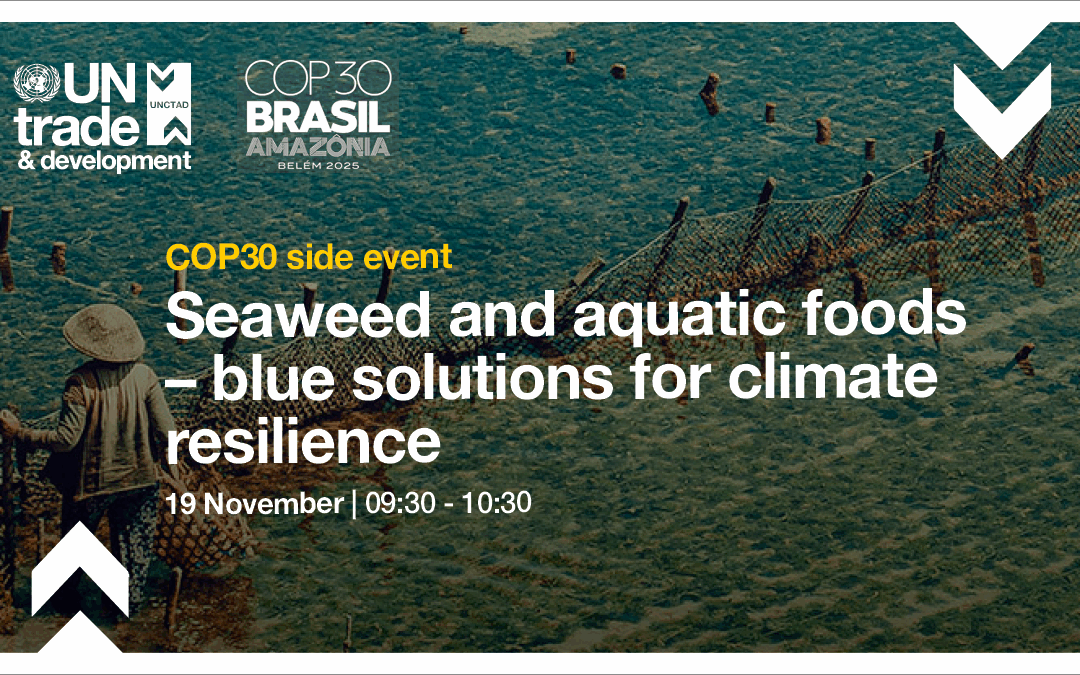 UN trade & development

UNCTAD

COP30 BRASIL AMAZÔNIA BELÉM 2025

COP30 side event

Seaweed and aquatic foods – blue solutions for climate resilience

19 November | 09:30 - 10:30